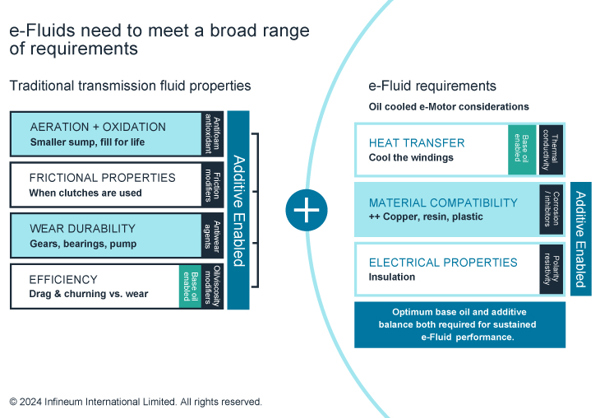 e-Fluids need to meet a broad range of requirements

Traditional transmission fluid properties

AERATION + OXIDATION
Smaller sump, fill for life
Antifoam antioxidant

FRICTIONAL PROPERTIES
When clutches are used
Friction modifiers

WEAR DURABILITY
Gears, bearings, pump
Antiwear agents

EFFICIENCY
Drag & churning vs. wear
Base oil enabled
Oil/viscosity modifiers

Additive Enabled

+

e-Fluid requirements
Oil cooled e-Motor considerations

HEAT TRANSFER
Cool the windings
Base oil enabled
Thermal conductivity

MATERIAL COMPATIBILITY
++ Copper, resin, plastic
Corrosion / inhibitors

ELECTRICAL PROPERTIES
Insulation
Polarity resistivity

Additive Enabled

Optimum base oil and additive balance both required for sustained e-Fluid performance.

© 2024 Infineum International Limited. All rights reserved.